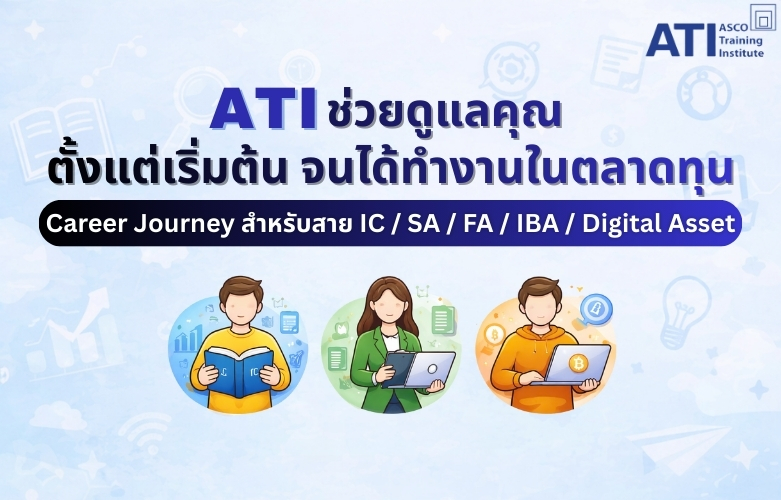 ATI ASCO Training Institute

ATI ช่วยดูแลคุณ
ตั้งแต่เริ่มต้น จนได้ทำงานในตลาดทุน

Career Journey สำหรับสาย IC / SA / FA / IBA / Digital Asset

IC IC